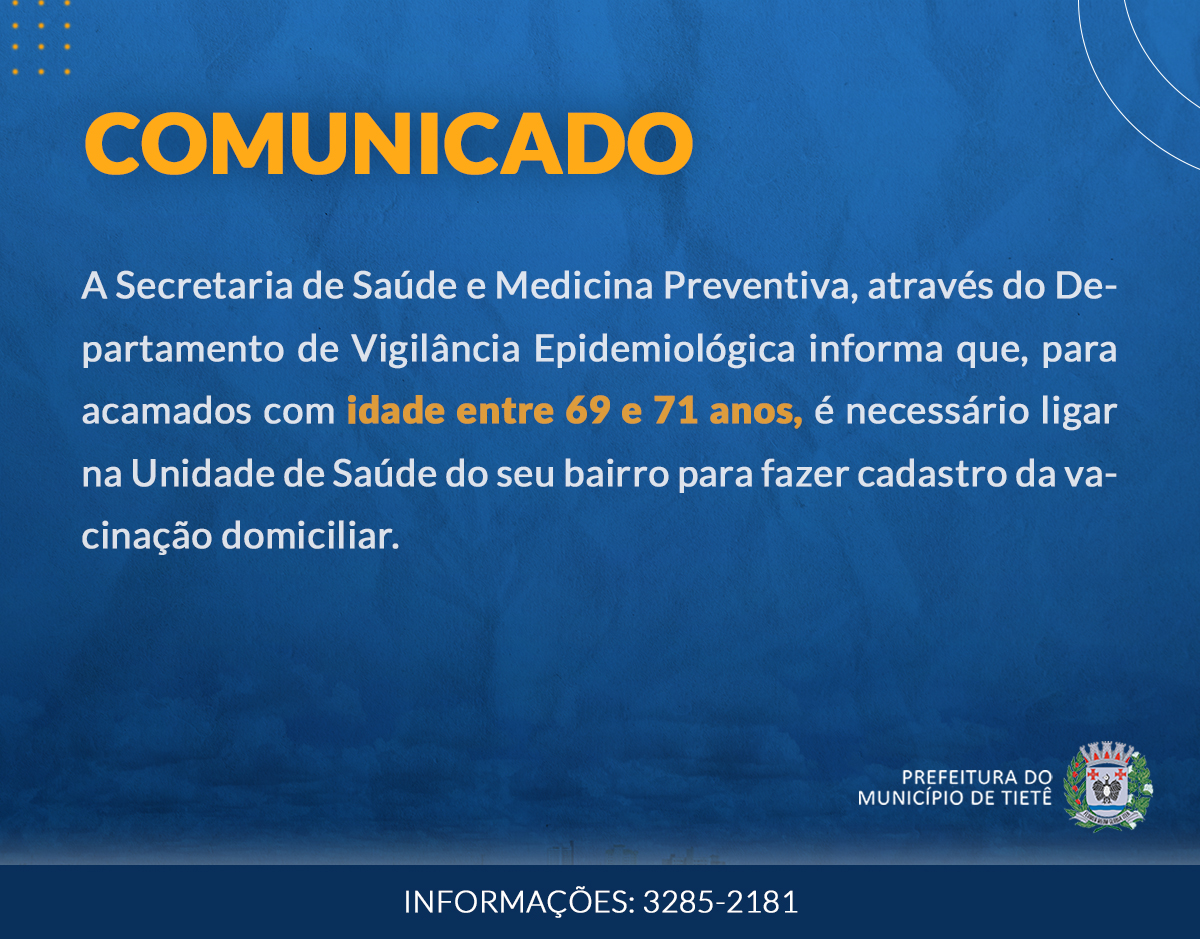 COMUNICADO

A Secretaria de Saúde e Medicina Preventiva, através do Departamento de Vigilância Epidemiológica informa que, para acamados com idade entre 69 e 71 anos, é necessário ligar na Unidade de Saúde do seu bairro para fazer cadastro da vacinação domiciliar.

PREFEITURA DO MUNICÍPIO DE TIETÊ

INFORMAÇÕES: 3285-2181